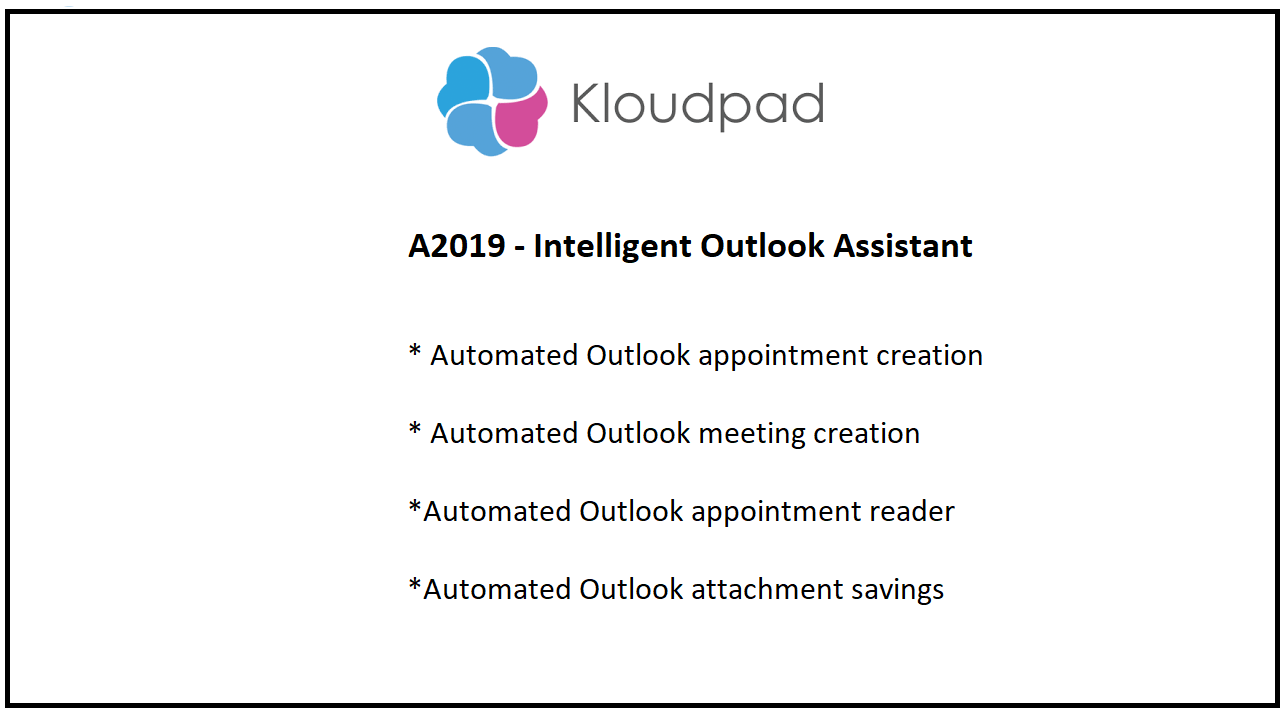 Kloudpad

A2019 - Intelligent Outlook Assistant

* Automated Outlook appointment creation

* Automated Outlook meeting creation

*Automated Outlook appointment reader

*Automated Outlook attachment savings